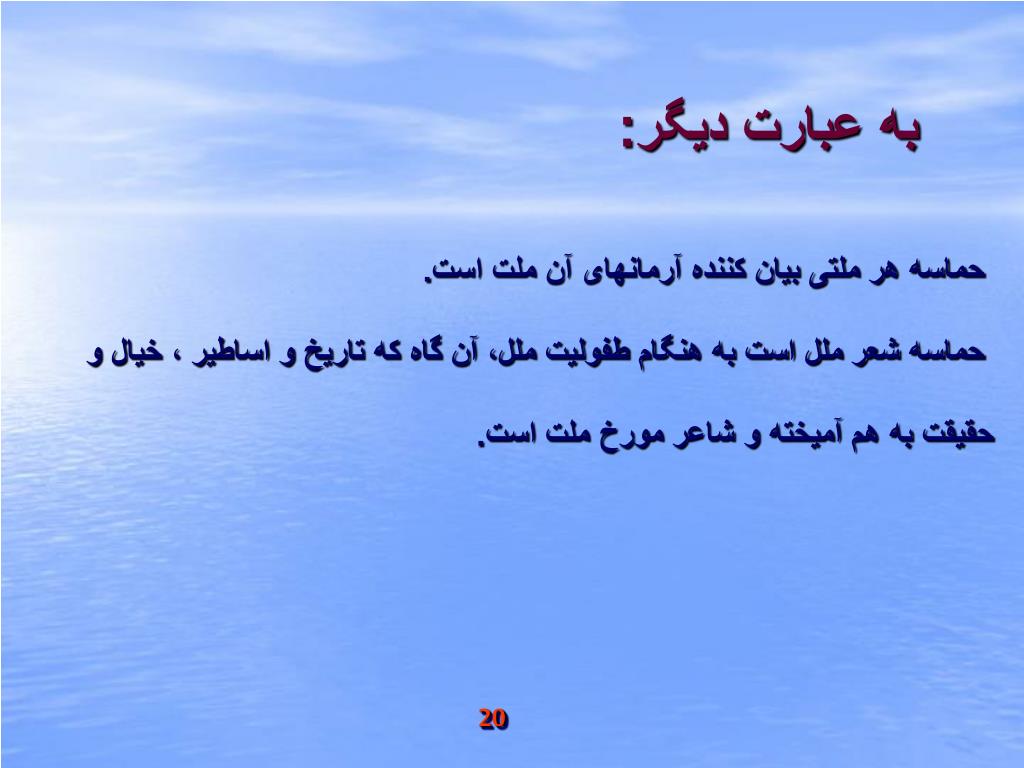 به عبارت دیگر:

حماسه هر ملتی بیان کننده آرمانهای آن ملت است.

حماسه شعر ملل است به هنگام طفولیت ملل، آن گاه که تاریخ و اساطیر ، خیال و حقیقت به هم آمیخته و شاعر مورخ ملت است.

20